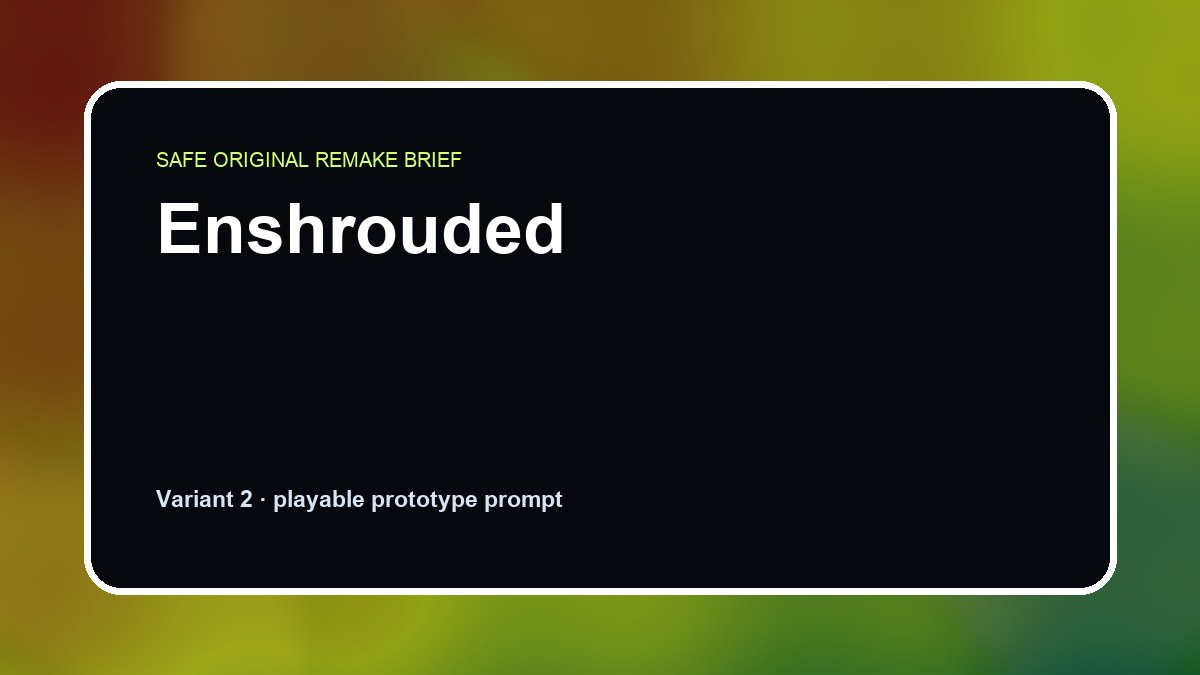 SAFE ORIGINAL REMAKE BRIEF

Enshrouded

Variant 2 · playable prototype prompt